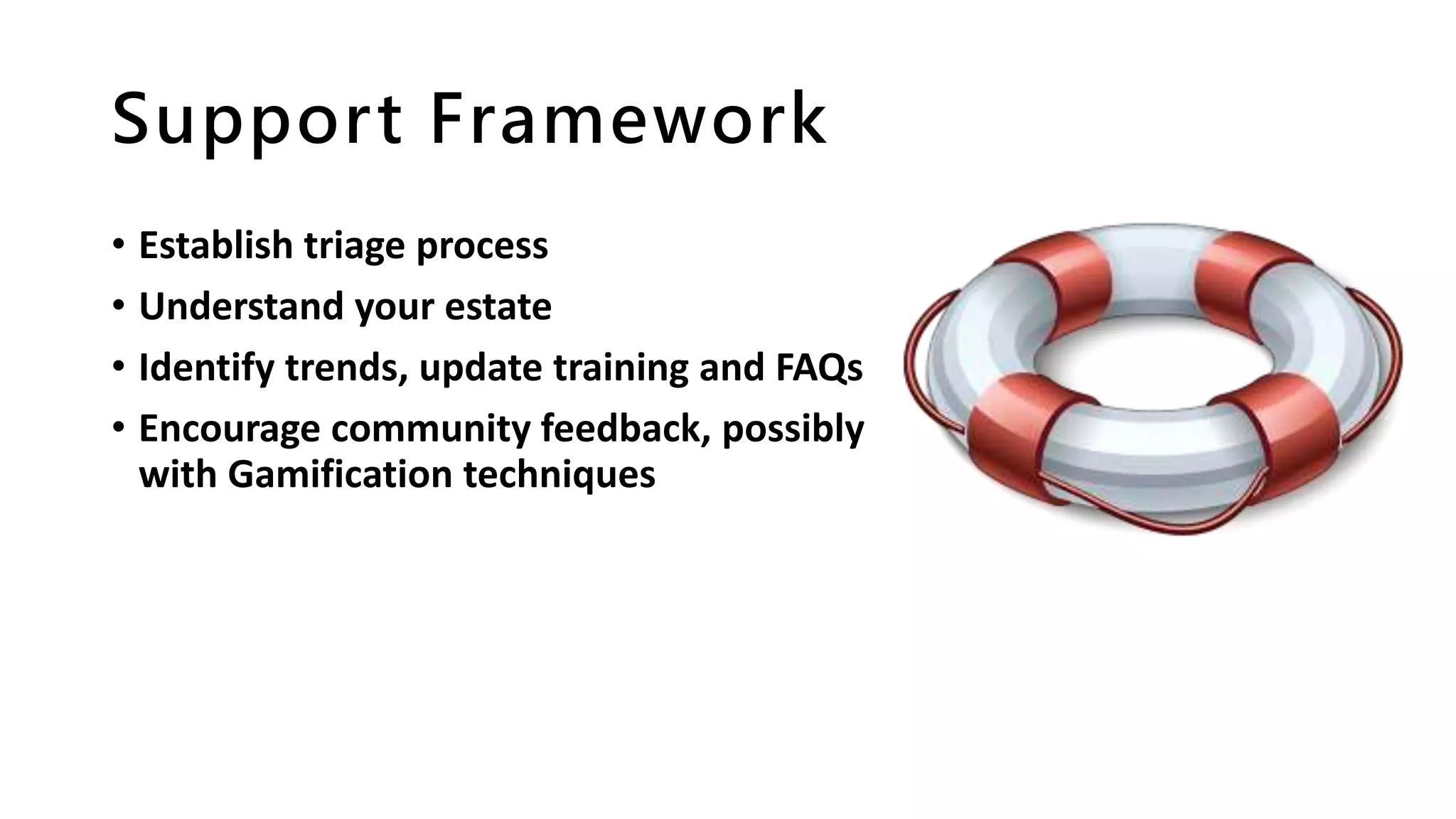 Support Framework

• Establish triage process
• Understand your estate
• Identify trends, update training and FAQs
• Encourage community feedback, possibly with Gamification techniques